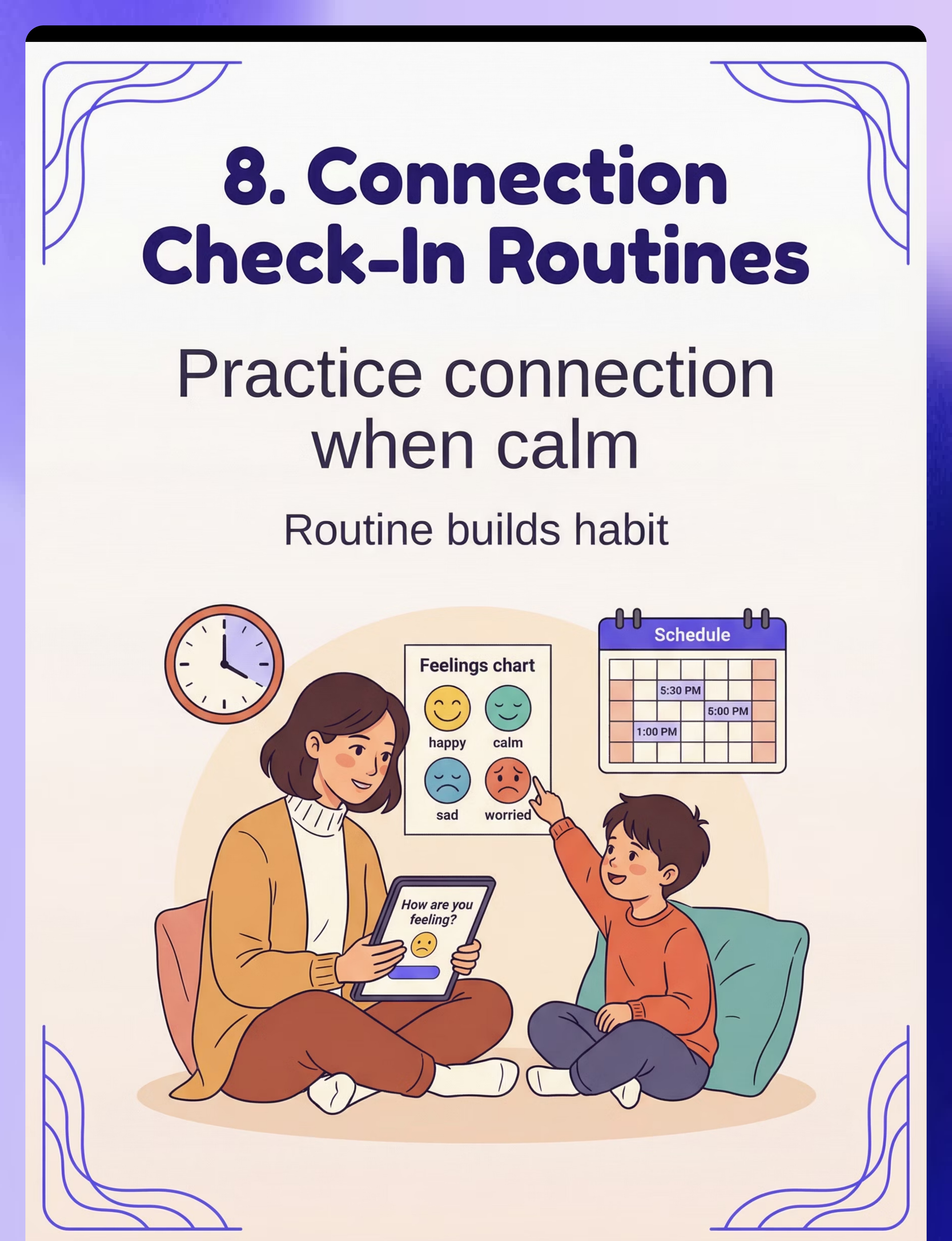 8. Connection Check-In Routines

Practice connection when calm

Routine builds habit

Feelings chart

happy

calm

sad

worried

Schedule

5:30 PM

5:00 PM

1:00 PM

How are you feeling?